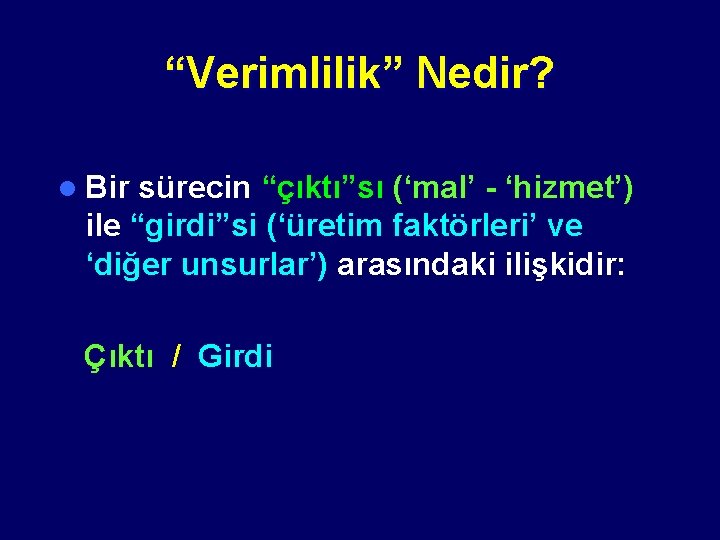 “Verimlilik” Nedir?

● Bir sürecin “çıktı”sı (‘mal’ - ‘hizmet’) ile “girdi”si (‘üretim faktörleri’ ve ‘diğer unsurlar’) arasındaki ilişkidir:

Çıktı / Girdi